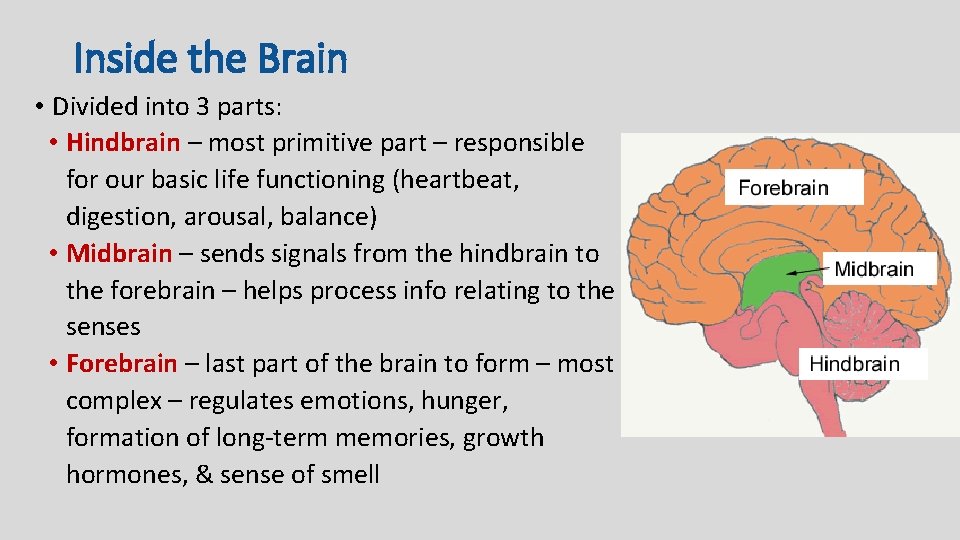 Inside the Brain

• Divided into 3 parts:
• Hindbrain – most primitive part – responsible for our basic life functioning (heartbeat, digestion, arousal, balance)
• Midbrain – sends signals from the hindbrain to the forebrain – helps process info relating to the senses
• Forebrain – last part of the brain to form – most complex – regulates emotions, hunger, formation of long-term memories, growth hormones, & sense of smell

Forebrain

Midbrain

Hindbrain